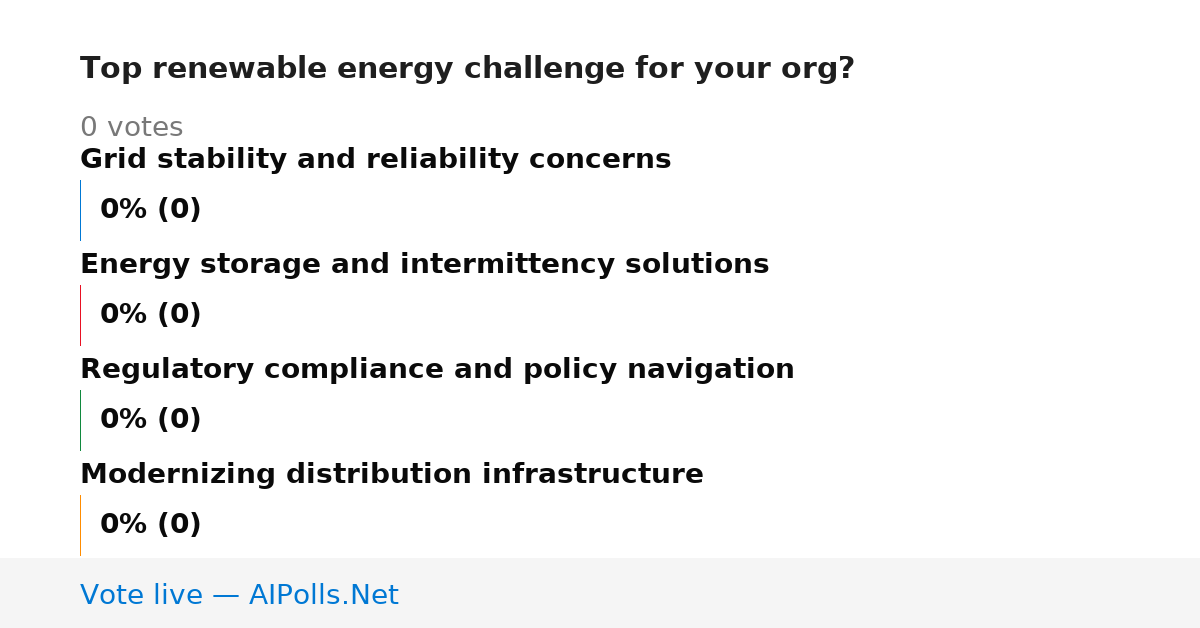 Top renewable energy challenge for your org?

0 votes

Grid stability and reliability concerns

0% (0)

Energy storage and intermittency solutions

0% (0)

Regulatory compliance and policy navigation

0% (0)

Modernizing distribution infrastructure

0% (0)

Vote live — AIPolls.Net